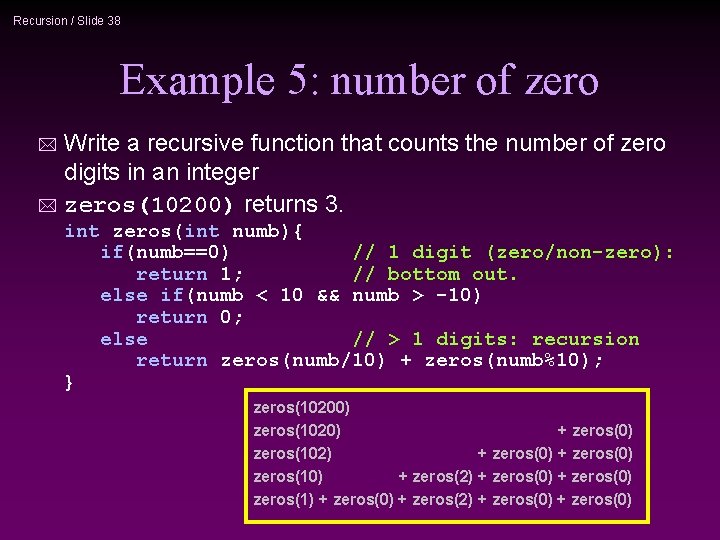 Recursion / Slide 38

Example 5: number of zero

Write a recursive function that counts the number of zero digits in an integer

zeros(10200) returns 3.

int zeros(int numb){
   if(numb==0)          // 1 digit (zero/non-zero):
      return 1;         // bottom out.
   else if(numb < 10 && numb > -10)
      return 0;
   else                 // > 1 digits: recursion
      return zeros(numb/10) + zeros(numb%10);
}

zeros(10200)
zeros(1020) + zeros(0)
zeros(102) + zeros(0) + zeros(0)
zeros(10) + zeros(2) + zeros(0) + zeros(0)
zeros(1) + zeros(0) + zeros(2) + zeros(0) + zeros(0)